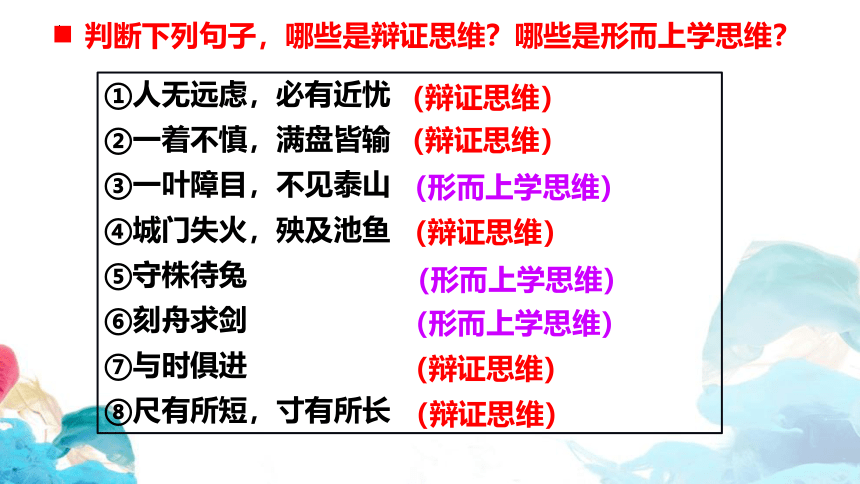 ■ 判断下列句子，哪些是辩证思维？哪些是形而上学思维？

①人无远虑，必有近忧 (辩证思维)
②一着不慎，满盘皆输 (辩证思维)
③一叶障目，不见泰山 (形而上学思维)
④城门失火，殃及池鱼 (辩证思维)
⑤守株待兔 (形而上学思维)
⑥刻舟求剑 (形而上学思维)
⑦与时俱进 (辩证思维)
⑧尺有所短，寸有所长 (辩证思维)